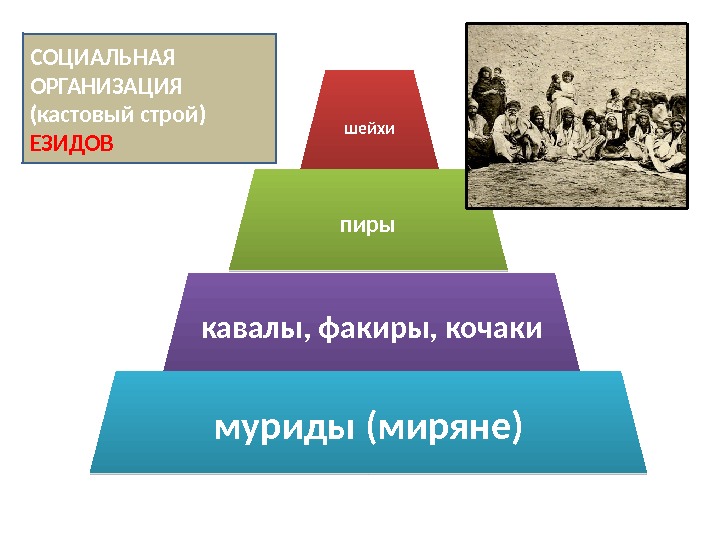 СОЦИАЛЬНАЯ ОРГАНИЗАЦИЯ (кастовый строй) ЕЗИДОВ

шейхи

пиры

кавалы, факиры, кочаки

муриды (миряне)